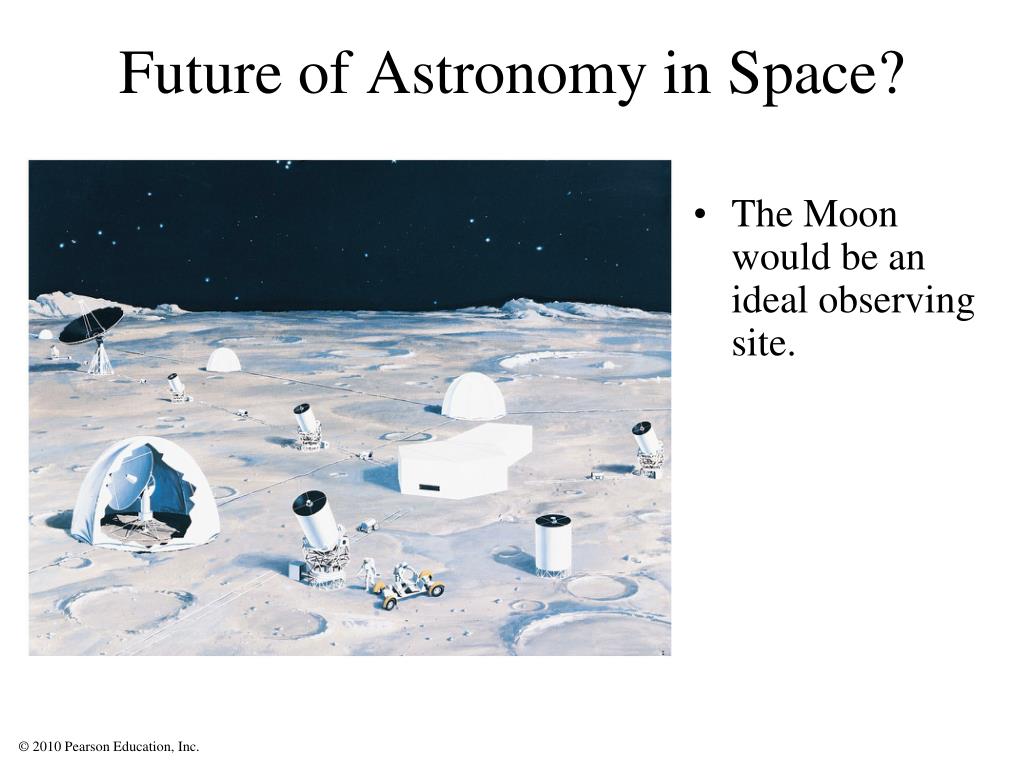 Future of Astronomy in Space?

• The Moon would be an ideal observing site.

© 2010 Pearson Education, Inc.